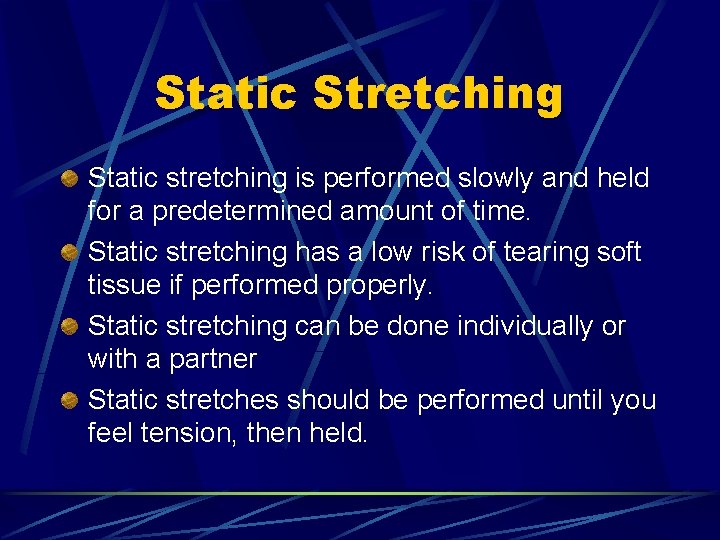 Static Stretching

Static stretching is performed slowly and held for a predetermined amount of time.

Static stretching has a low risk of tearing soft tissue if performed properly.

Static stretching can be done individually or with a partner

Static stretches should be performed until you feel tension, then held.